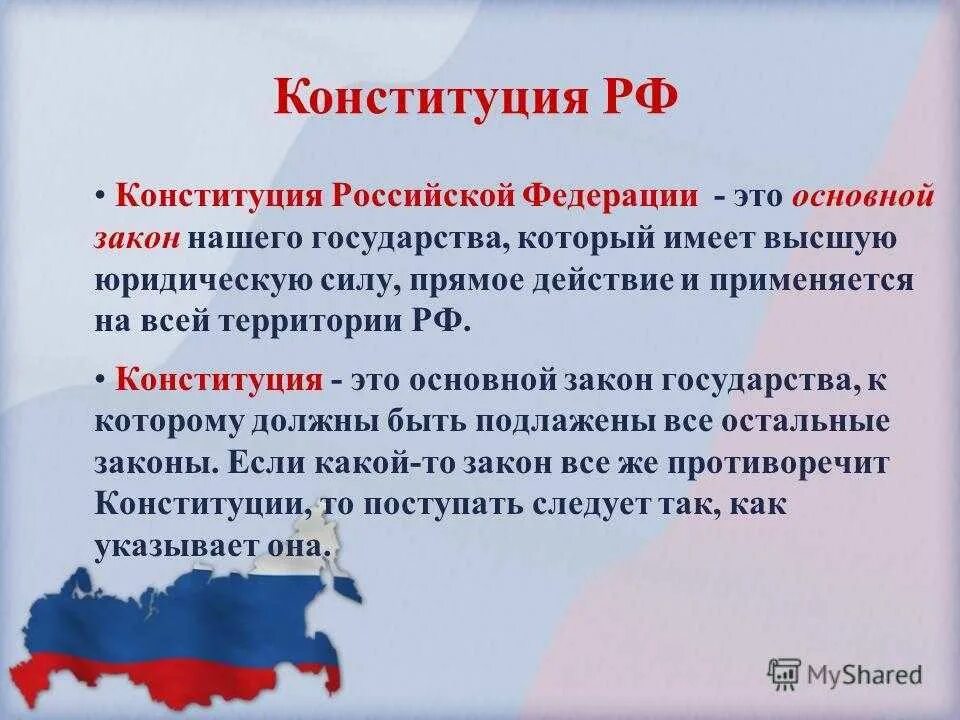 Конституция РФ

• Конституция Российской Федерации - это основной закон нашего государства, который имеет высшую юридическую силу, прямое действие и применяется на всей территории РФ.

• Конституция - это основной закон государства, к которому должны быть подлажены все остальные законы. Если какой-то закон все же противоречит Конституции, то поступать следует так, как указывает она.

MyShared